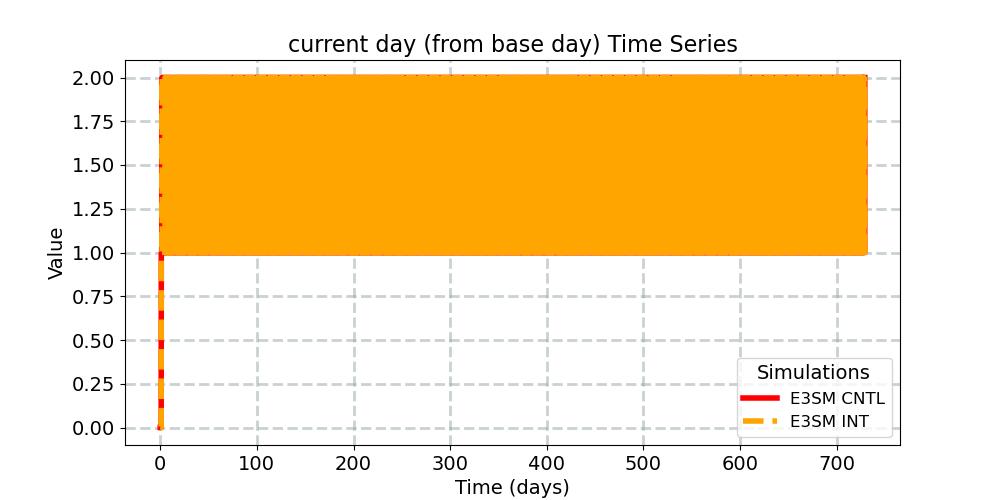 current day (from base day) Time Series

Value

2.00
1.75
1.50
1.25
1.00
0.75
0.50
0.25
0.00

0
100
200
300
400
500
600
700

Time (days)

Simulations
E3SM CNTL
E3SM INT